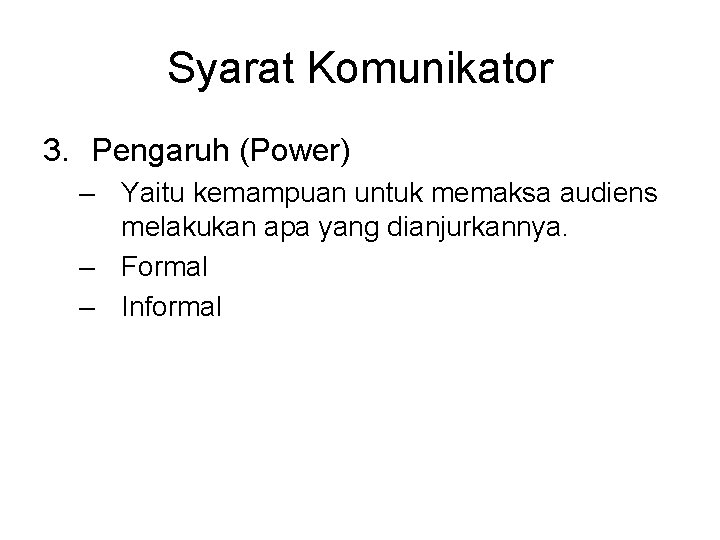 Syarat Komunikator

3. Pengaruh (Power)
– Yaitu kemampuan untuk memaksa audiens melakukan apa yang dianjurkannya.
– Formal
– Informal